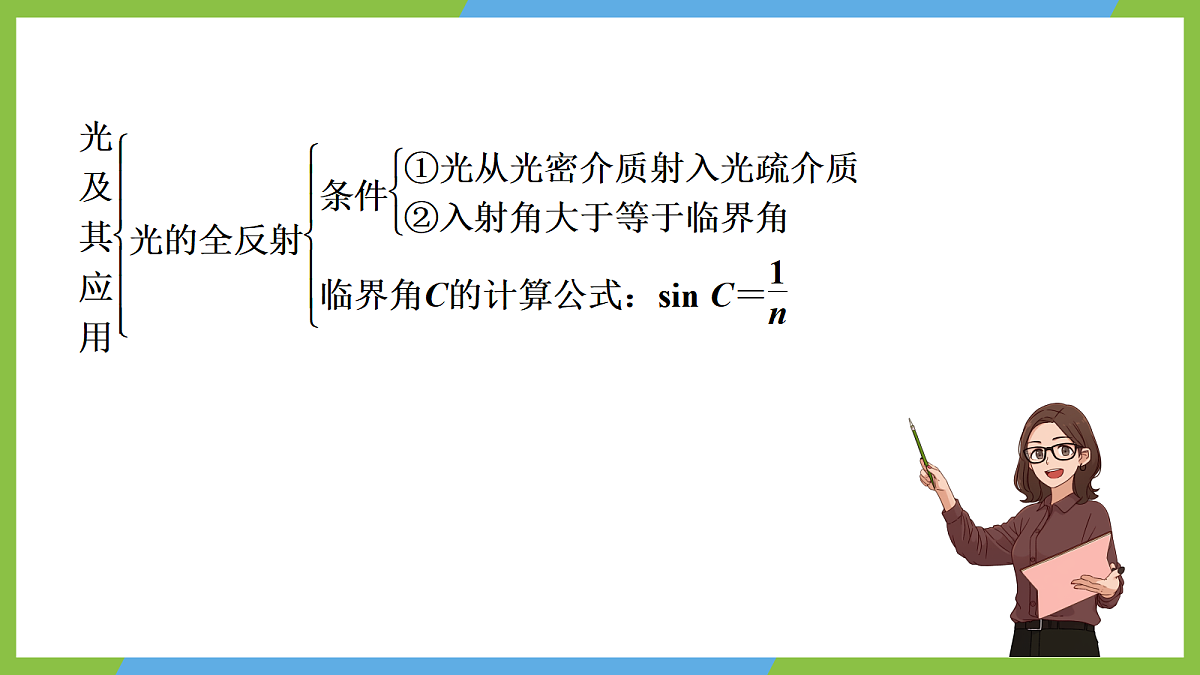 光及其应用

光的全反射

条件

①光从光密介质射入光疏介质

②入射角大于等于临界角

临界角$C$的计算公式：$\sin C=\frac{1}{n}$